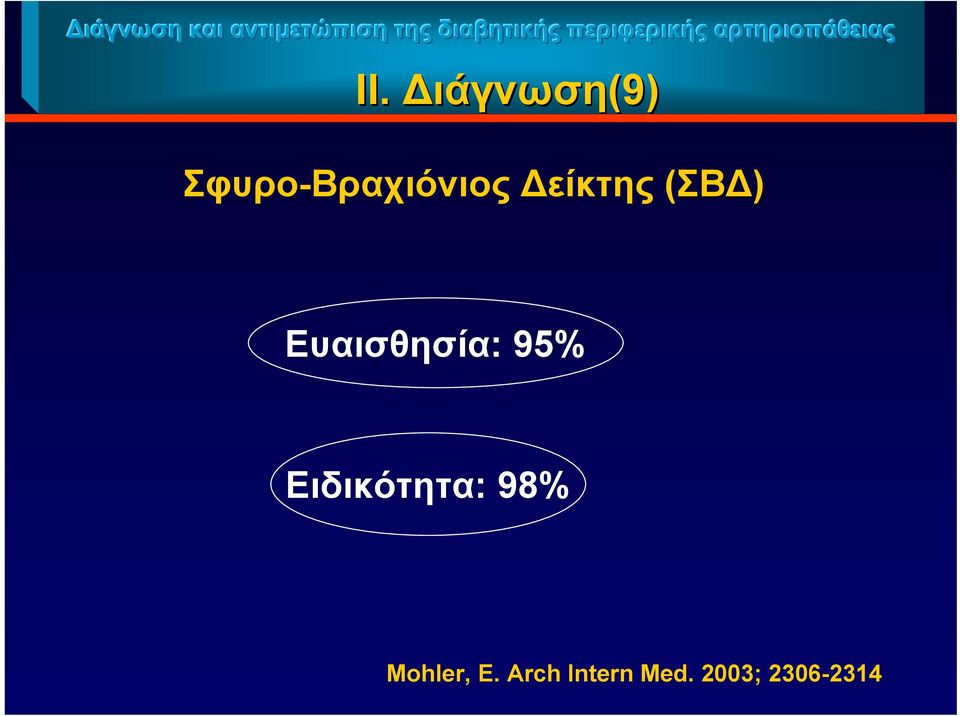 Διάγνωση και αντιμετώπιση της διαβητικής περιφερικής αρτηριοπάθειας

II. Διάγνωση(9)

Σφυρο-Βραχιόνιος Δείκτης (ΣΒΔ)

Ευαισθησία: 95%

Ειδικότητα: 98%

Mohler, E. Arch Intern Med. 2003; 2306-2314